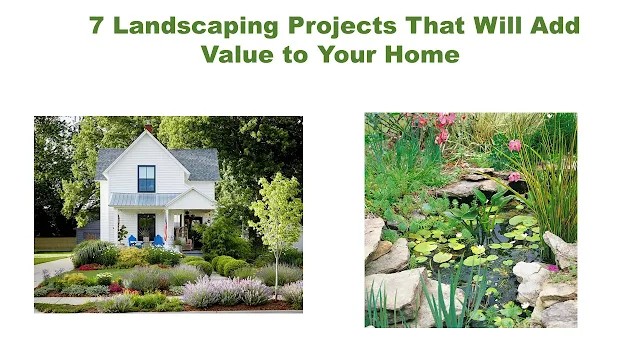 7 Landscaping Projects That Will Add Value to Your Home